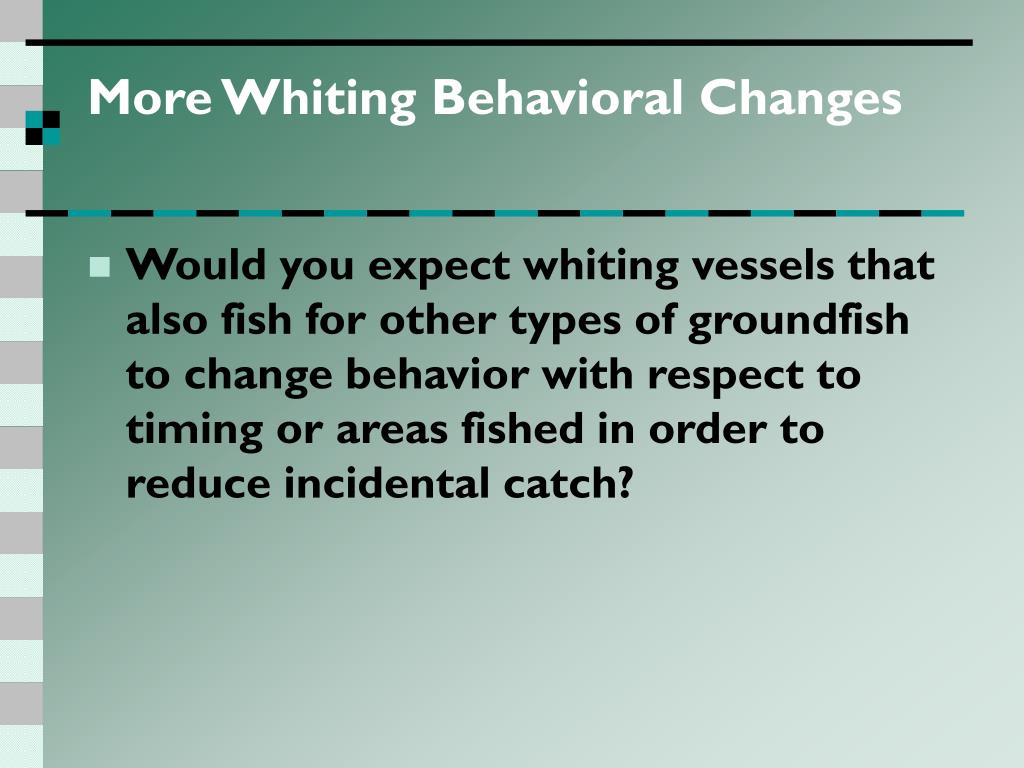 More Whiting Behavioral Changes

Would you expect whiting vessels that also fish for other types of groundfish to change behavior with respect to timing or areas fished in order to reduce incidental catch?